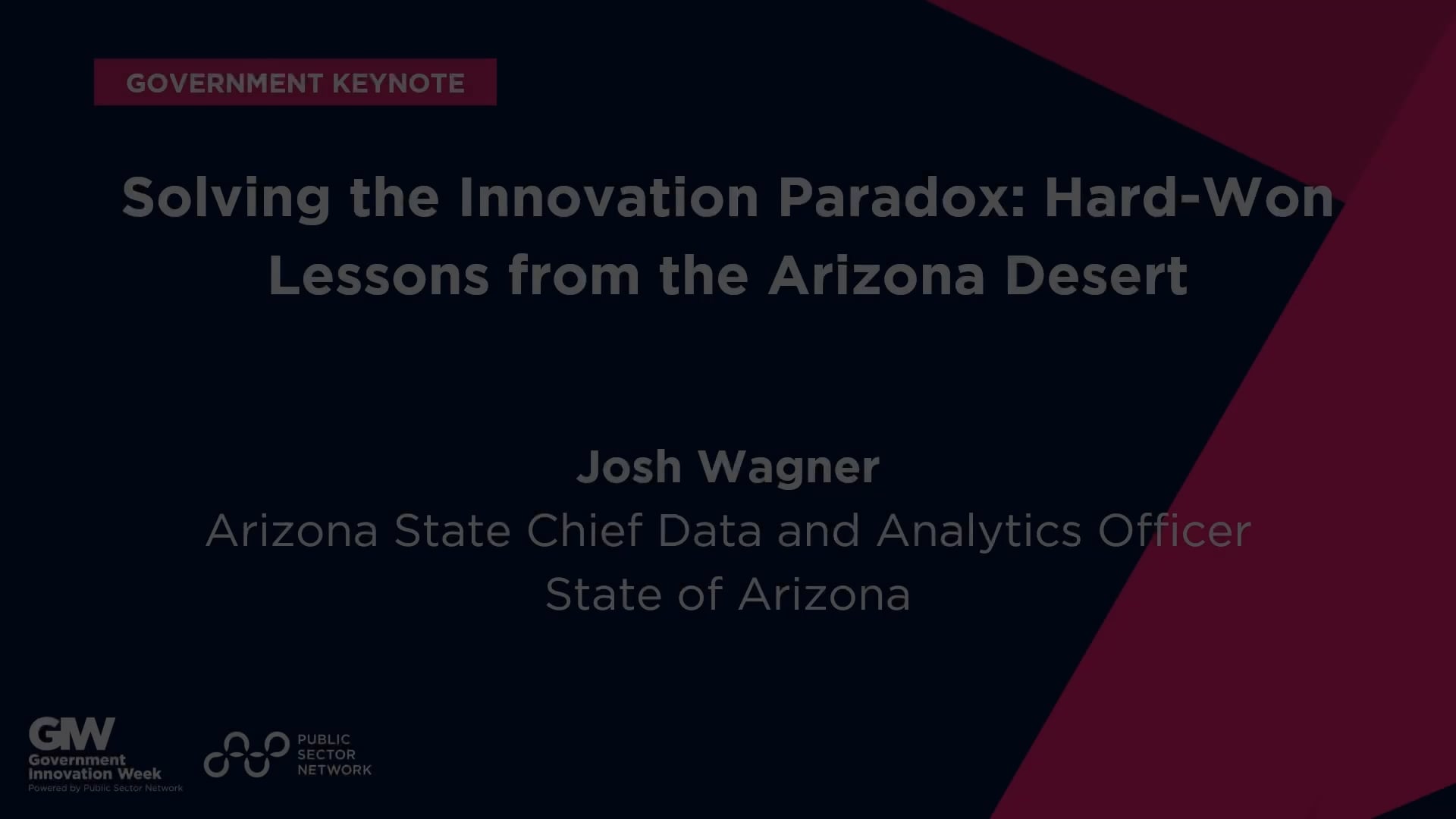 GOVERNMENT KEYNOTE

Solving the Innovation Paradox: Hard-Won Lessons from the Arizona Desert

Josh Wagner
Arizona State Chief Data and Analytics Officer
State of Arizona

GIW
Government Innovation Week
Powered by Public Sector Network

PUBLIC SECTOR NETWORK